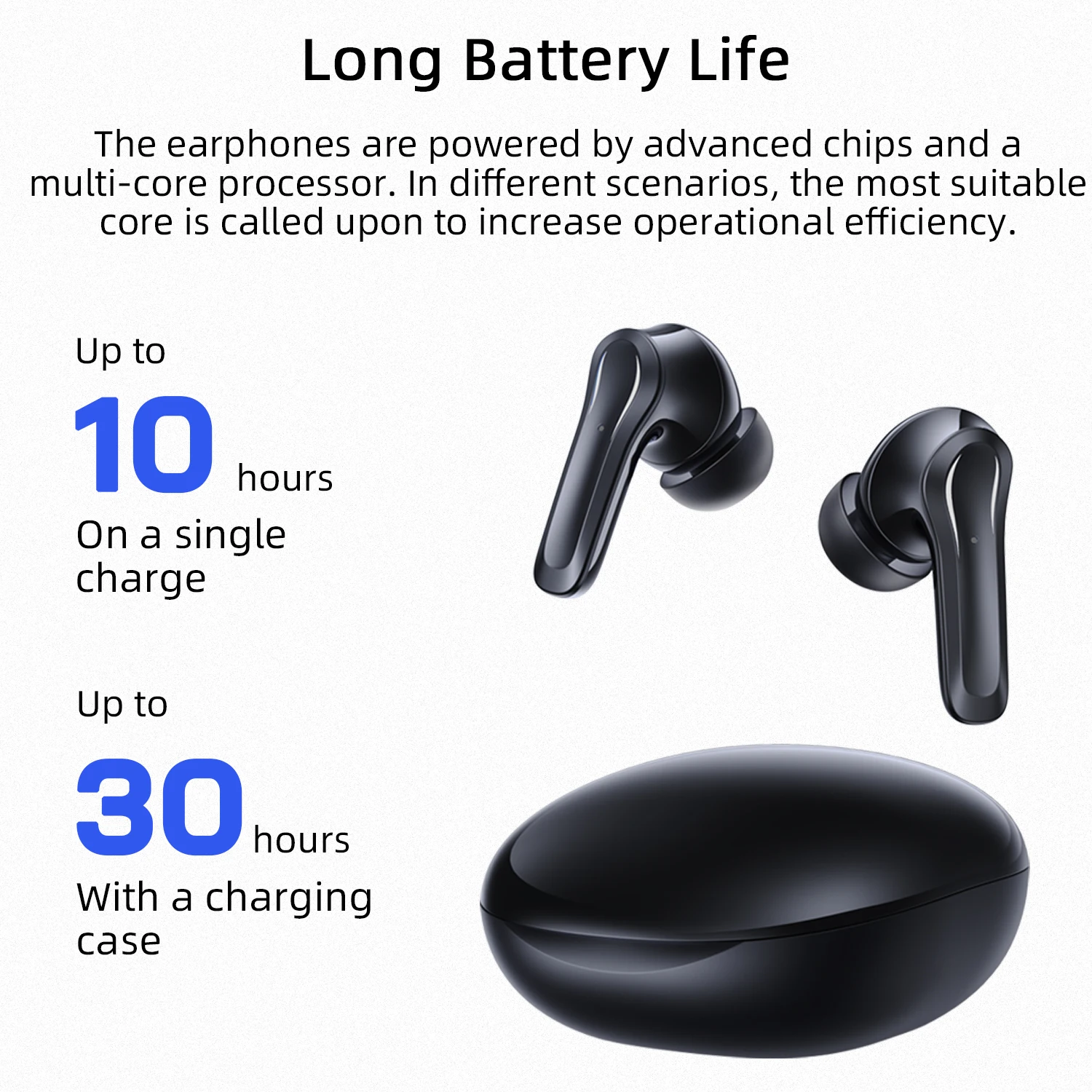 Long Battery Life

The earphones are powered by advanced chips and a multi-core processor. In different scenarios, the most suitable core is called upon to increase operational efficiency.

Up to
10 hours
On a single charge

Up to
30 hours
With a charging case